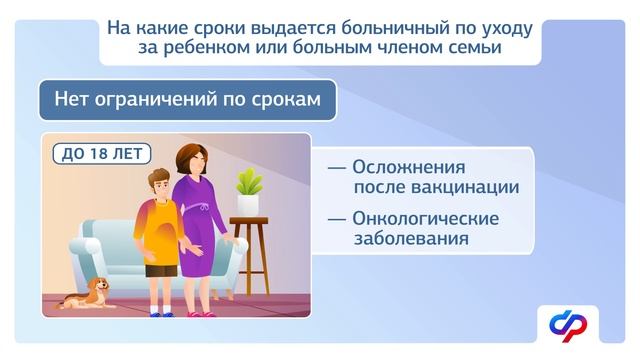 На какие сроки выдается больничный по уходу за ребенком или больным членом семьи

Нет ограничений по срокам

ДО 18 ЛЕТ

— Осложнения после вакцинации

— Онкологические заболевания